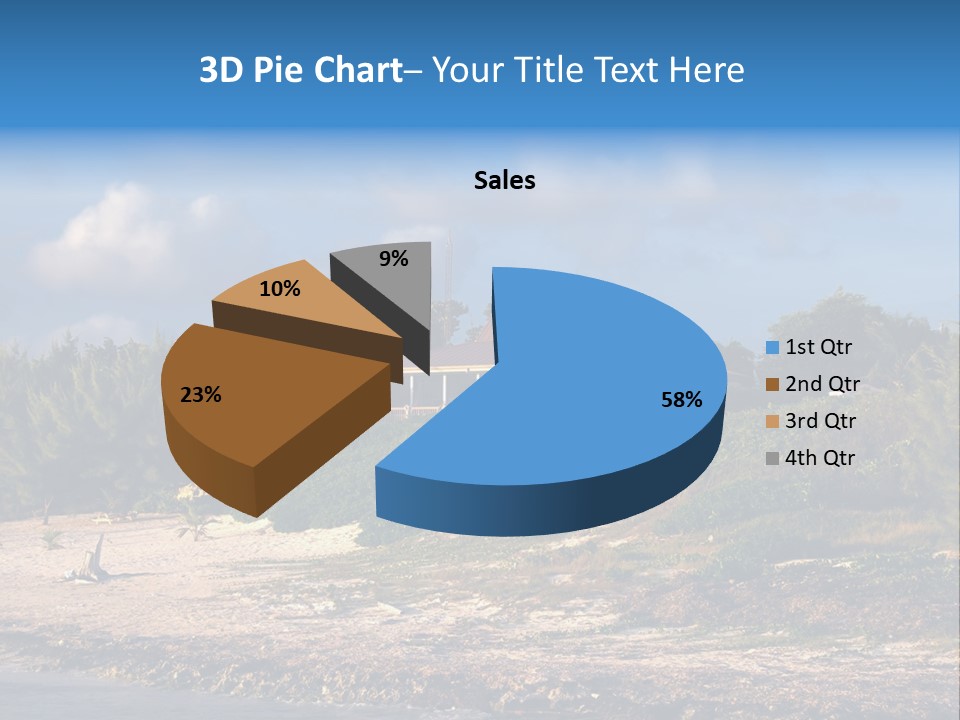 3D Pie Chart– Your Title Text Here

Sales

9%

10%

23%

58%

1st Qtr
2nd Qtr
3rd Qtr
4th Qtr